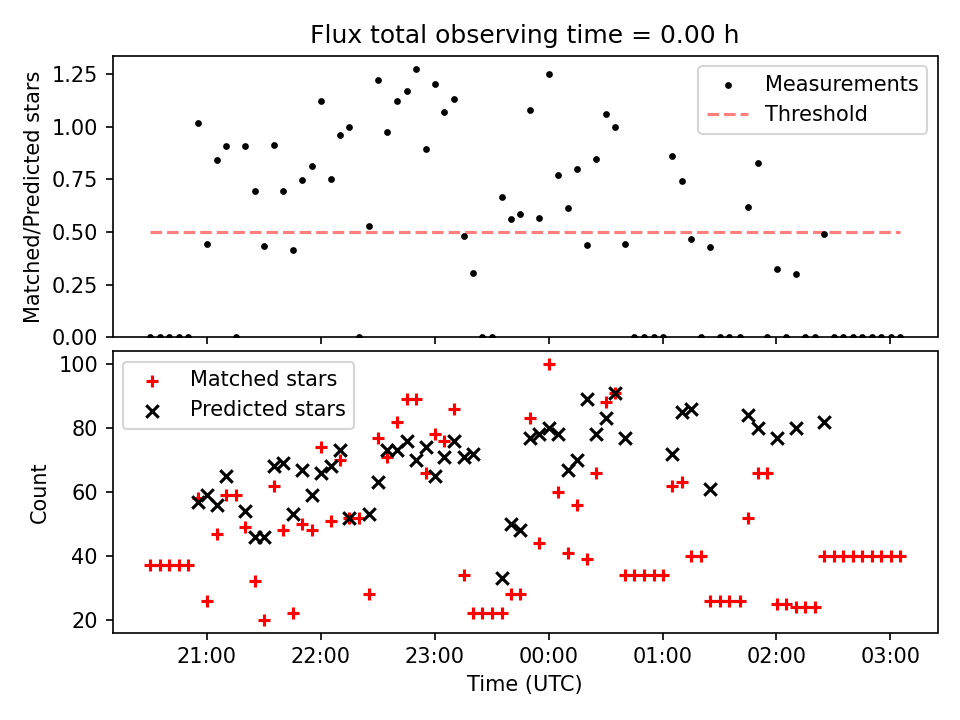 Flux total observing time = 0.00 h

Matched/Predicted stars

1.25
1.00
0.75
0.50
0.25
0.00

Measurements
Threshold

Count

100
80
60
40
20

Matched stars
Predicted stars

21:00
22:00
23:00
00:00
01:00
02:00
03:00

Time (UTC)